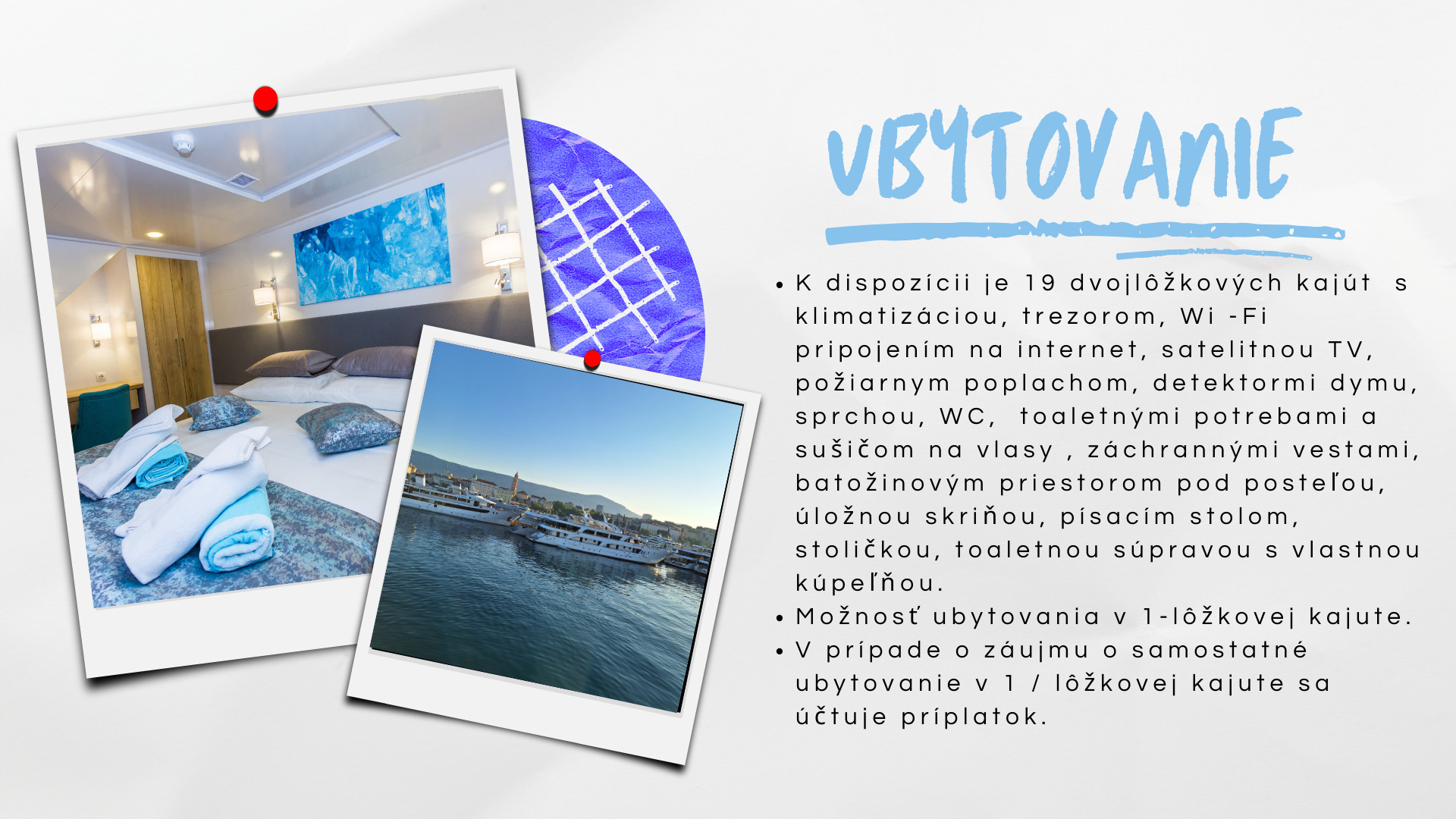 UBYTOVANIE

• K dispozícii je 19 dvojlôžkových kajút s klimatizáciou, trezorom, Wi -Fi pripojením na internet, satelitnou TV, požiarnym poplachom, detektormi dymu, sprchou, WC, toaletnými potrebami a sušičom na vlasy , záchrannými vestami, batožinovým priestorom pod posteľou, úložnou skriňou, písacím stolom, stoličkou, toaletnou súpravou s vlastnou kúpeľňou.
• Možnosť ubytovania v 1-lôžkovej kajute.
• V prípade o záujmu o samostatné ubytovanie v 1 / lôžkovej kajute sa účtuje príplatok.